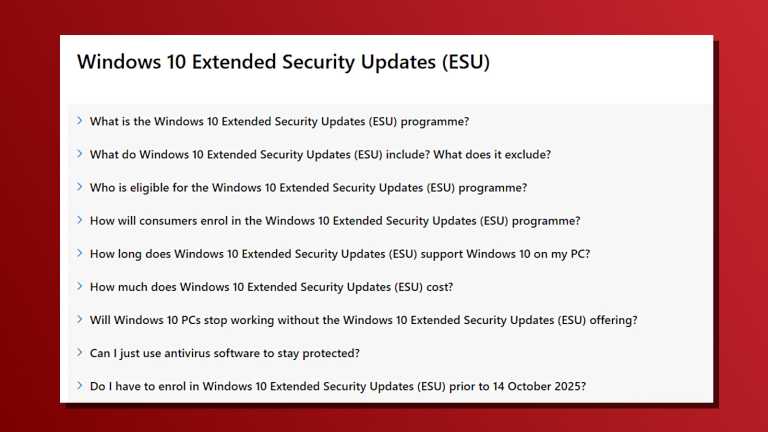 Windows 10 Extended Security Updates (ESU)

What is the Windows 10 Extended Security Updates (ESU) programme?

What do Windows 10 Extended Security Updates (ESU) include? What does it exclude?

Who is eligible for the Windows 10 Extended Security Updates (ESU) programme?

How will consumers enrol in the Windows 10 Extended Security Updates (ESU) programme?

How long does Windows 10 Extended Security Updates (ESU) support Windows 10 on my PC?

How much does Windows 10 Extended Security Updates (ESU) cost?

Will Windows 10 PCs stop working without the Windows 10 Extended Security Updates (ESU) offering?

Can I just use antivirus software to stay protected?

Do I have to enrol in Windows 10 Extended Security Updates (ESU) prior to 14 October 2025?